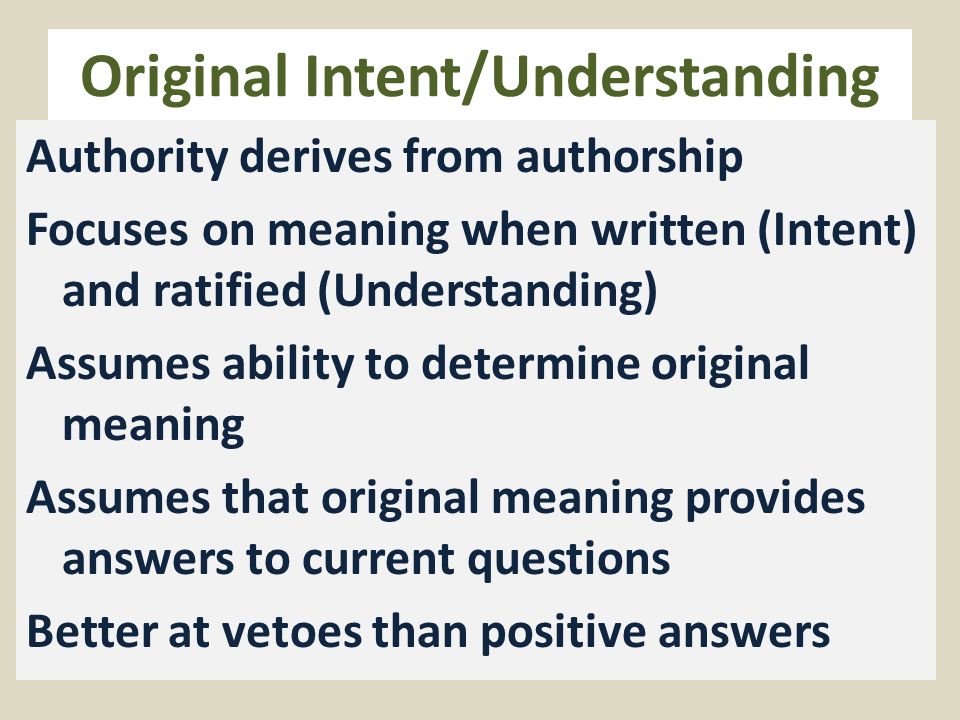 Original Intent/Understanding

Authority derives from authorship

Focuses on meaning when written (Intent) and ratified (Understanding)

Assumes ability to determine original meaning

Assumes that original meaning provides answers to current questions

Better at vetoes than positive answers